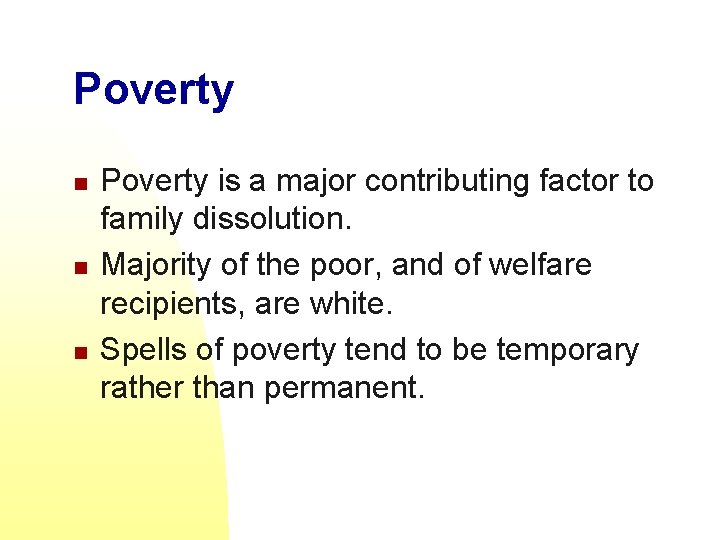 Poverty

- Poverty is a major contributing factor to family dissolution.
- Majority of the poor, and of welfare recipients, are white.
- Spells of poverty tend to be temporary rather than permanent.